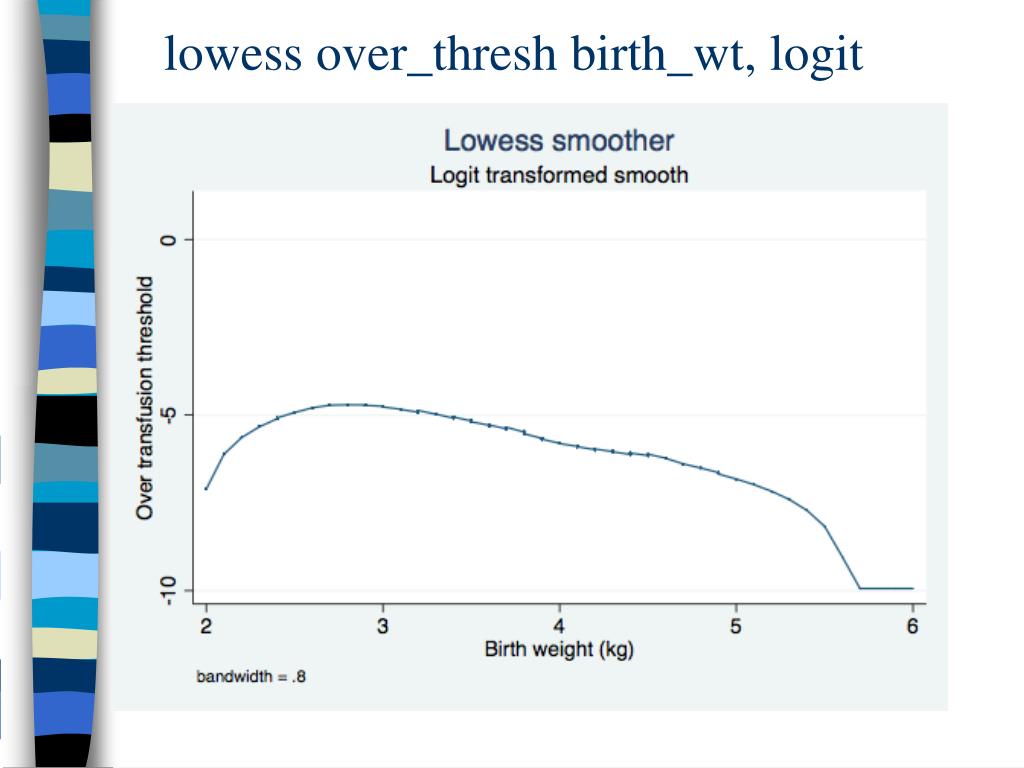 lowess over_thresh birth_wt, logit

Lowess smoother
Logit transformed smooth

Over transfusion threshold

0
-5
-10

2 3 4 5 6
Birth weight (kg)

bandwidth = .8